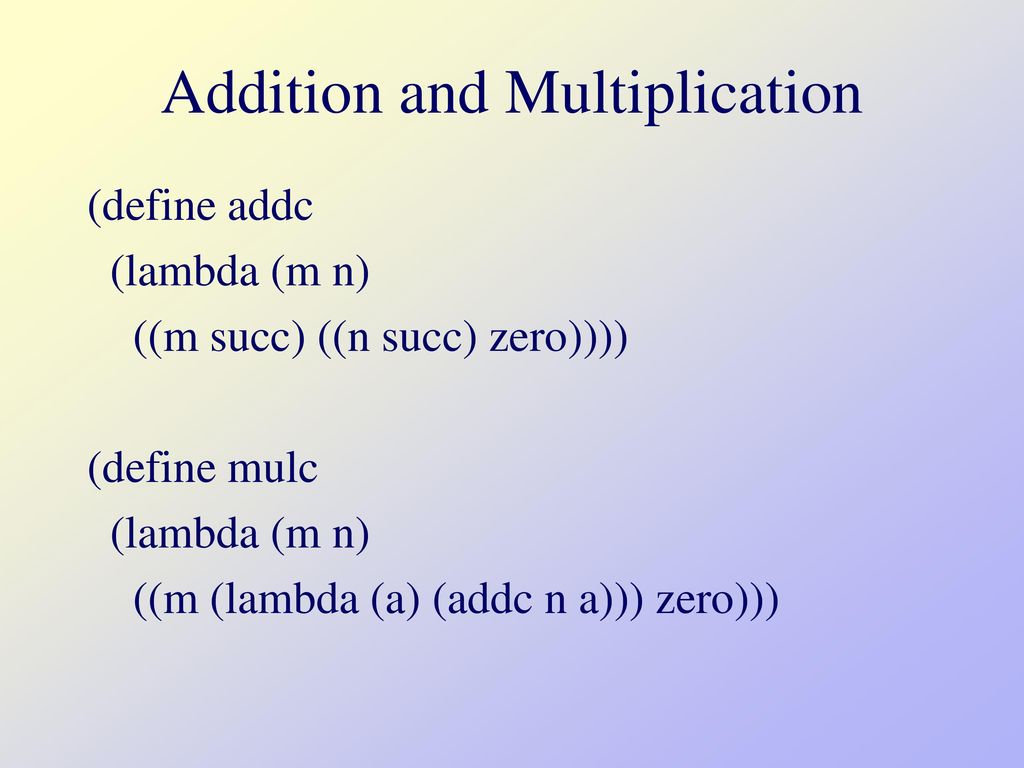 Addition and Multiplication

(define addc
  (lambda (m n)
    ((m succ) ((n succ) zero))))

(define mulc
  (lambda (m n)
    ((m (lambda (a) (addc n a))) zero)))